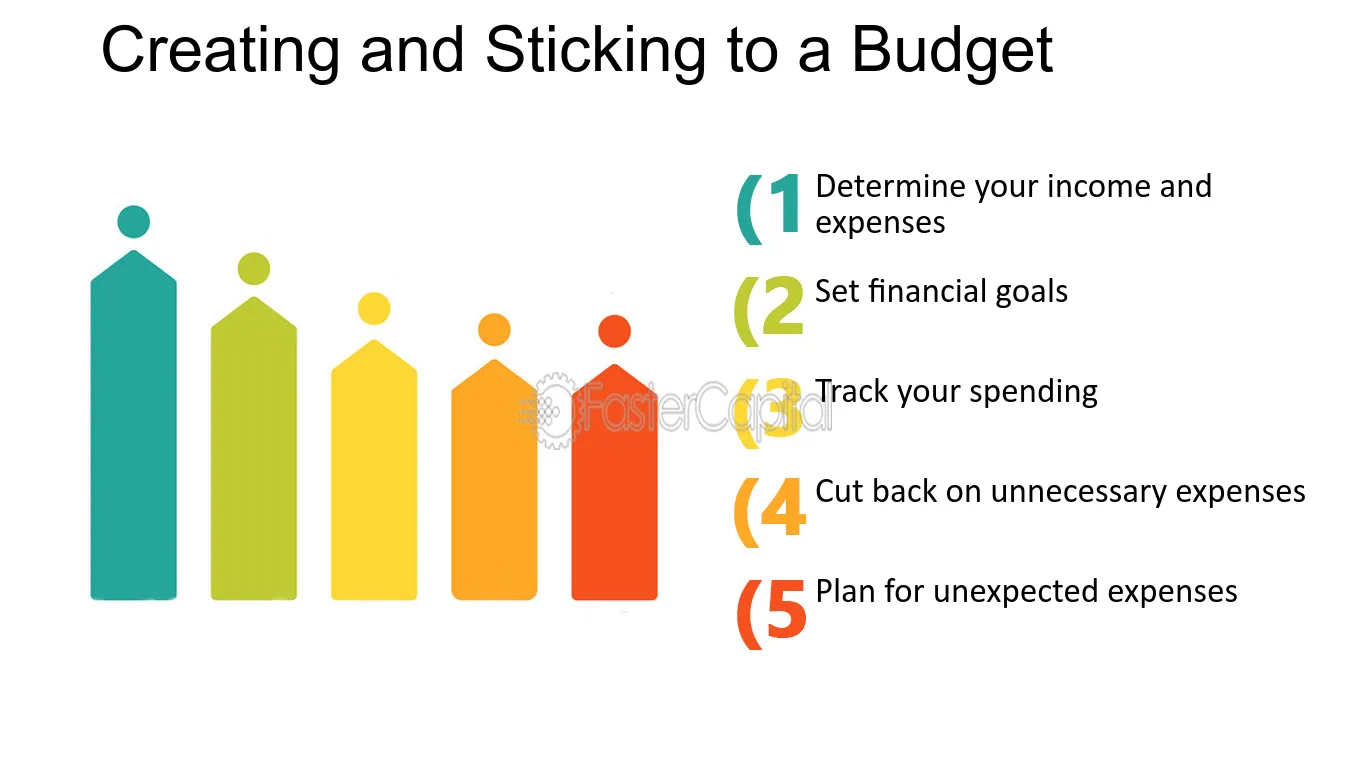 Creating and Sticking to a Budget

(1 Determine your income and expenses

(2 Set financial goals

(3 Track your spending

(4 Cut back on unnecessary expenses

(5 Plan for unexpected expenses

FasterCapital